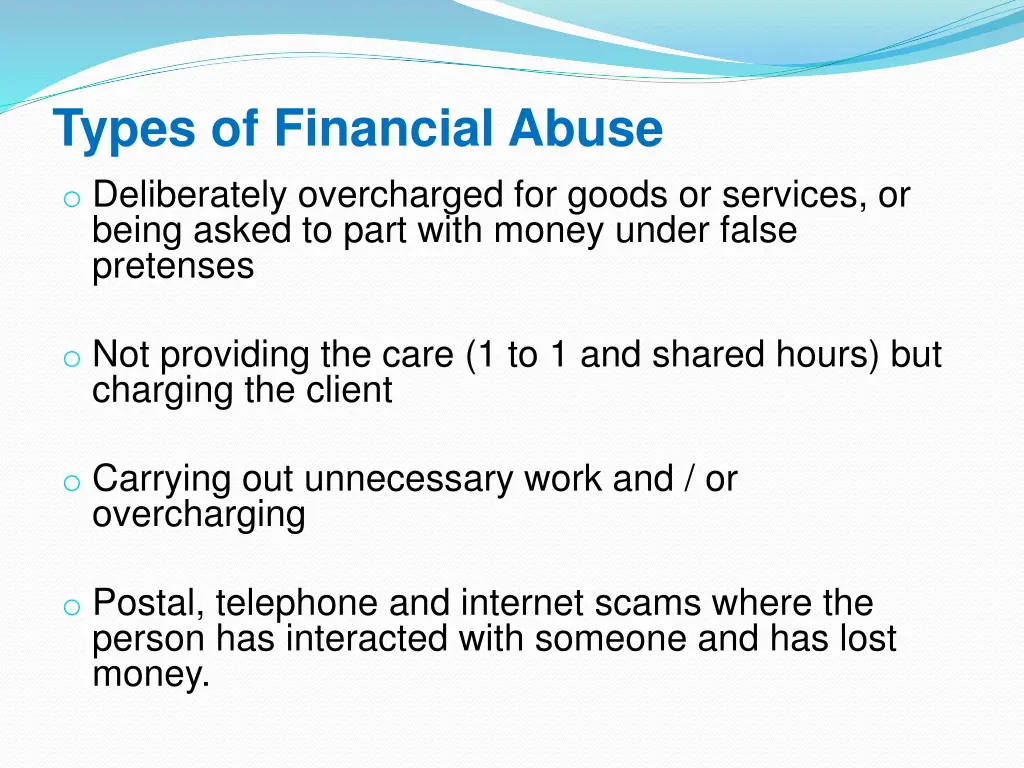 Types of Financial Abuse

o Deliberately overcharged for goods or services, or being asked to part with money under false pretenses

o Not providing the care (1 to 1 and shared hours) but charging the client

o Carrying out unnecessary work and / or overcharging

o Postal, telephone and internet scams where the person has interacted with someone and has lost money.